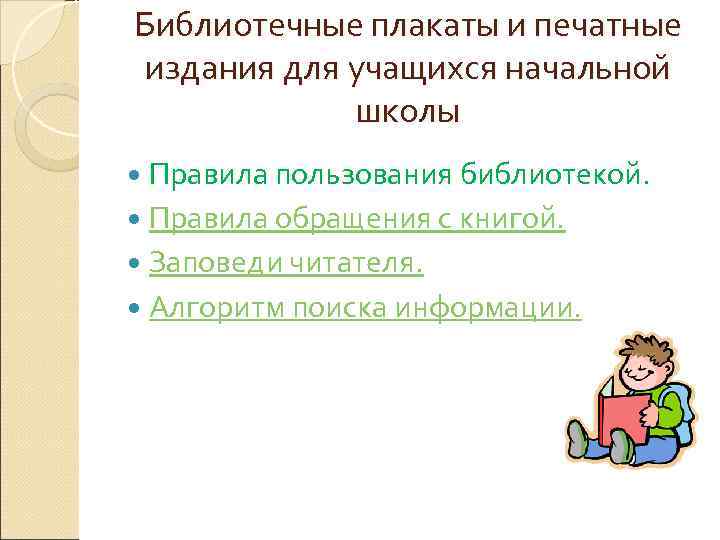 Библиотечные плакаты и печатные издания для учащихся начальной школы

- Правила пользования библиотекой.
- Правила обращения с книгой.
- Заповеди читателя.
- Алгоритм поиска информации.